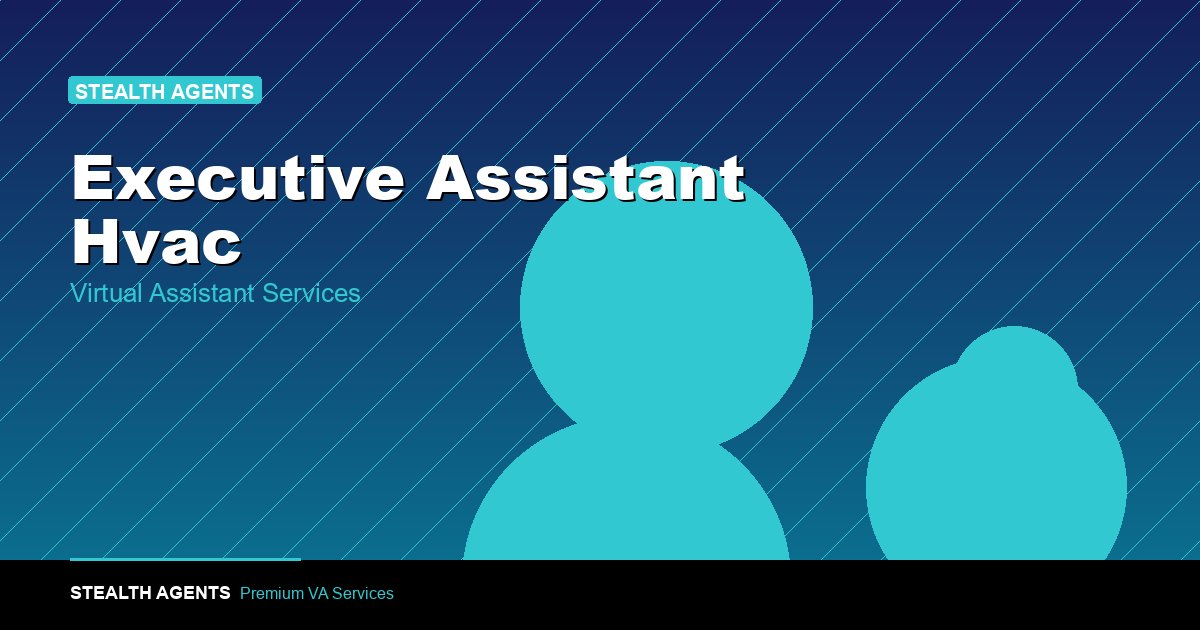 STEALTH AGENTS

Executive Assistant Hvac

Virtual Assistant Services

STEALTH AGENTS Premium VA Services